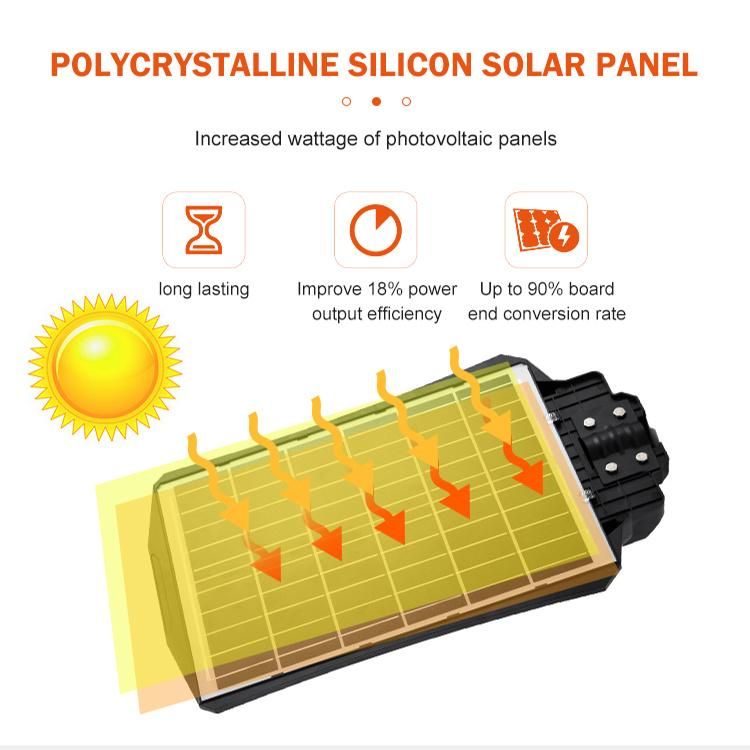 POLYCRYSTALLINE SILICON SOLAR PANEL

Increased wattage of photovoltaic panels

long lasting

Improve 18% power output efficiency

Up to 90% board end conversion rate